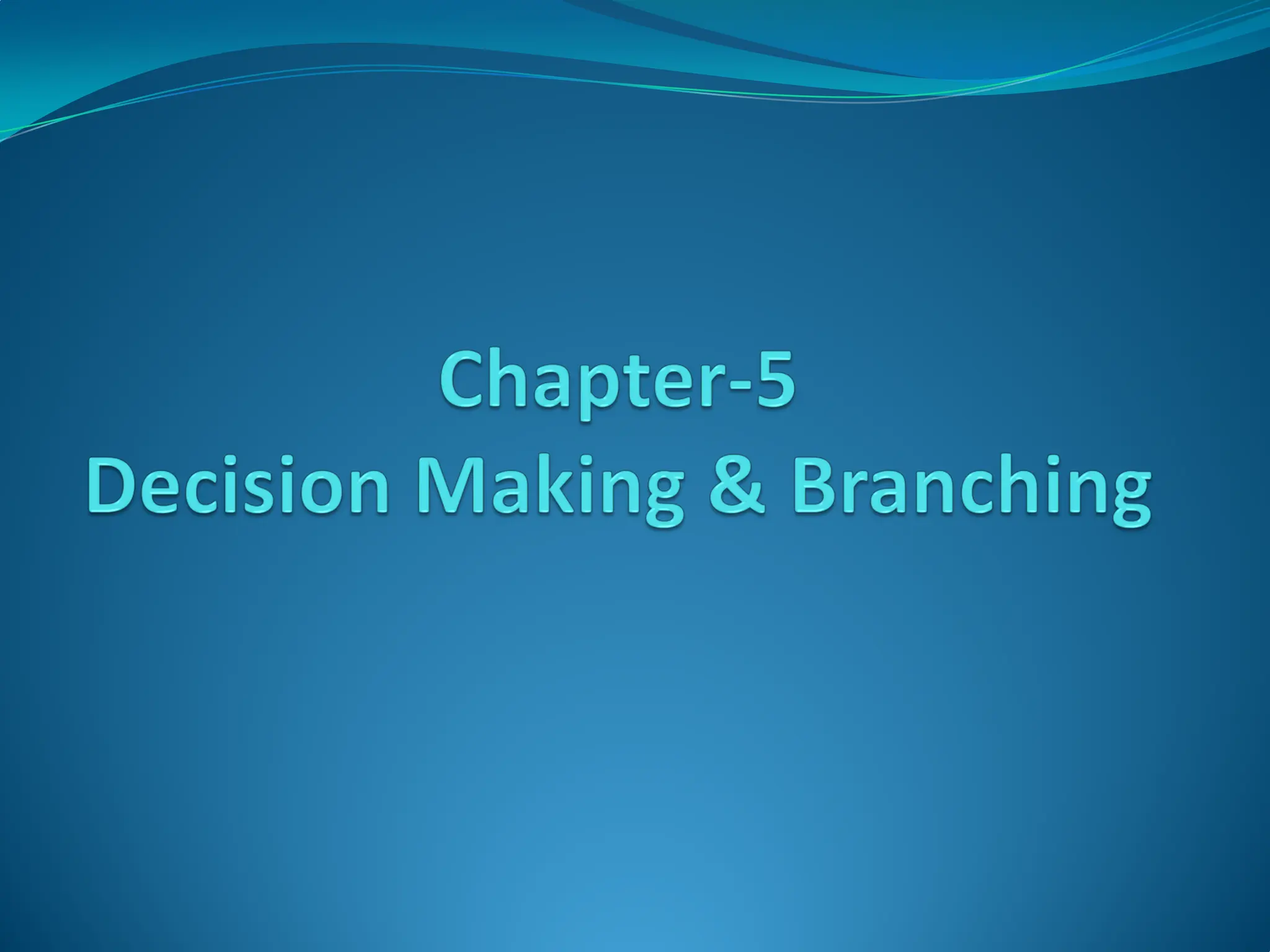 Chapter-5
Decision Making & Branching